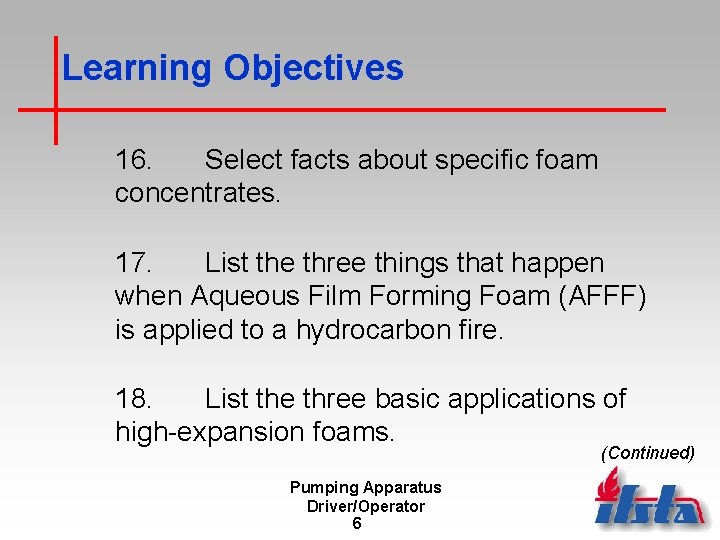 Learning Objectives

16. Select facts about specific foam concentrates.

17. List the three things that happen when Aqueous Film Forming Foam (AFFF) is applied to a hydrocarbon fire.

18. List the three basic applications of high-expansion foams.

(Continued)

Pumping Apparatus
Driver/Operator
6

ifsta